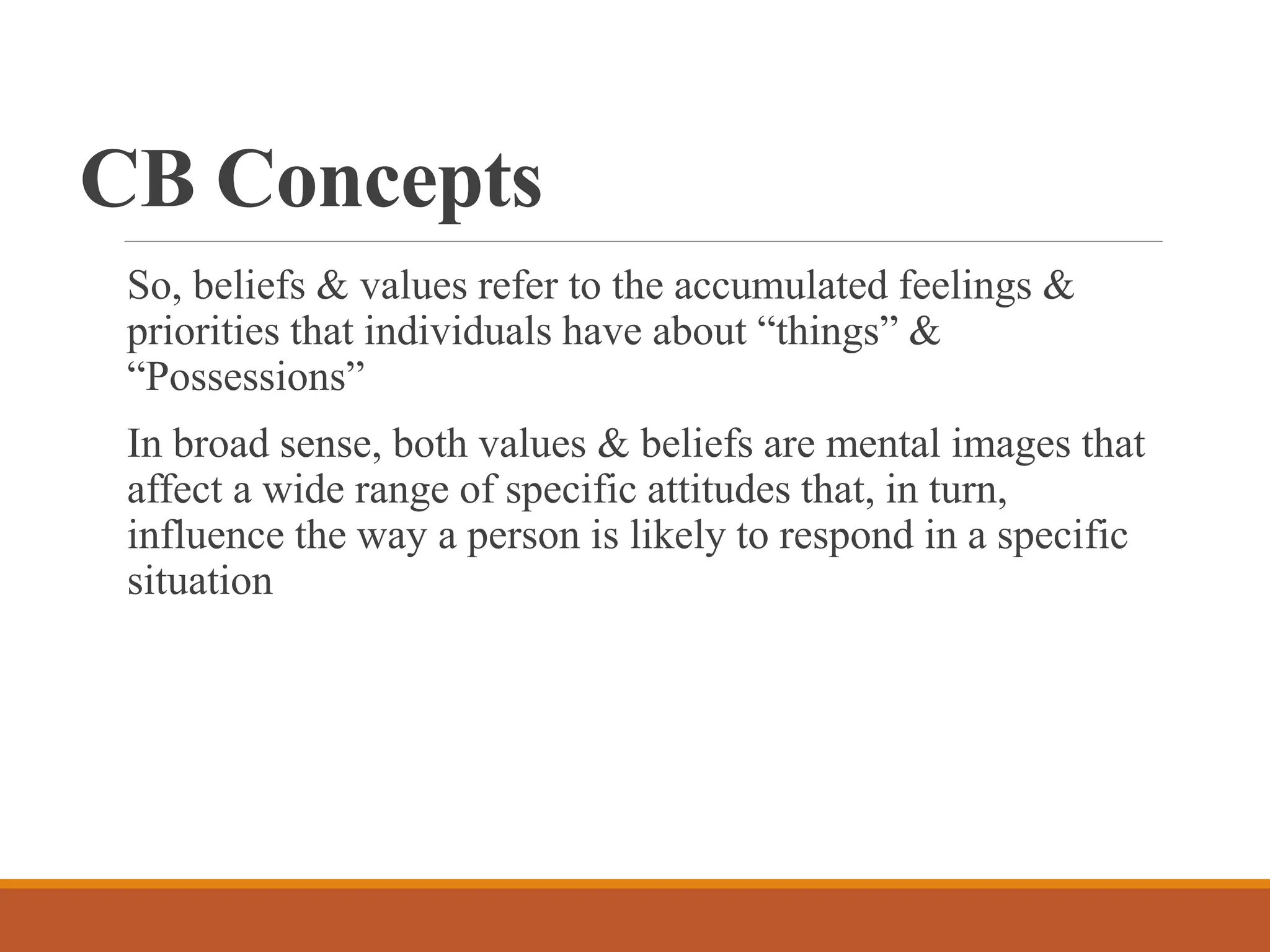 CB Concepts

So, beliefs & values refer to the accumulated feelings & priorities that individuals have about “things” & “Possessions”

In broad sense, both values & beliefs are mental images that affect a wide range of specific attitudes that, in turn, influence the way a person is likely to respond in a specific situation